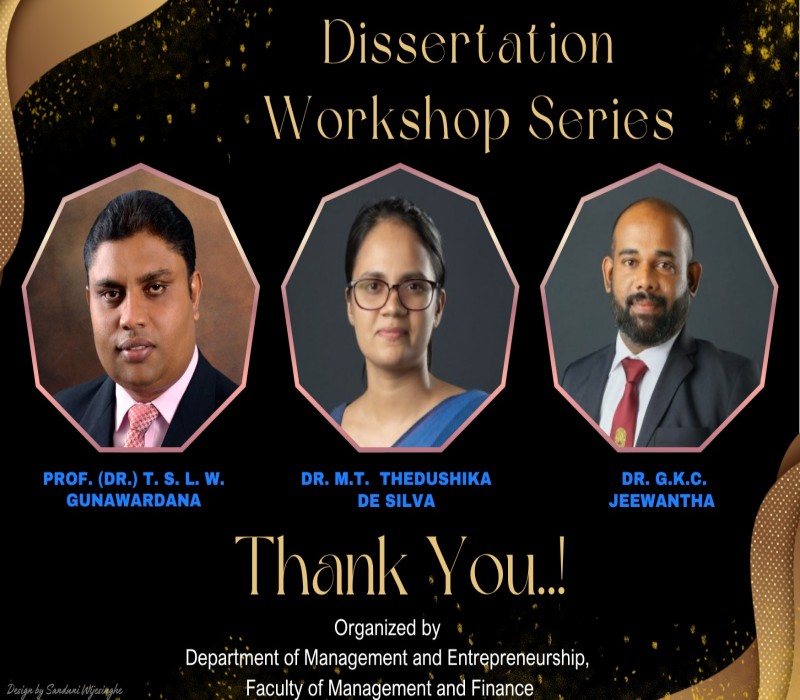 Dissertation Workshop Series

PROF. (DR.) T. S. L. W. GUNAWARDANA

DR. M.T. THEDUSHIKA DE SILVA

DR. G.K.C. JEEWANTHA

Thank You..!

Organized by
Department of Management and Entrepreneurship,
Faculty of Management and Finance

Design by Sanduni Wijesinghe